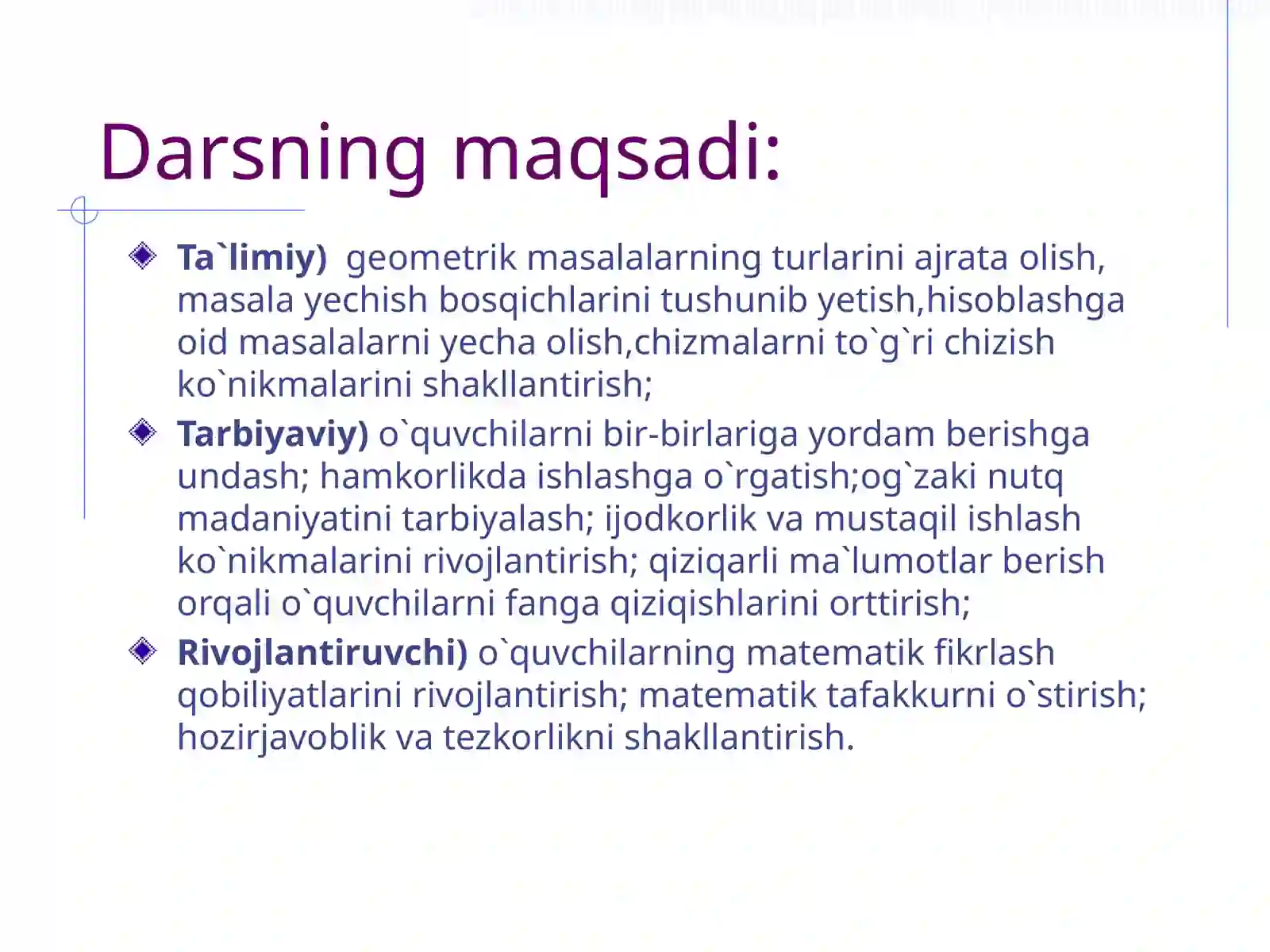 Darsning maqsadi:

Ta`limiy) geometrik masalalarning turlarini ajrata olish, masala yechish bosqichlarini tushunib yetish,hisoblashga oid masalalarni yecha olish,chizmalarni to`g`ri chizish ko`nikmalarini shakllantirish;

Tarbiyaviy) o`quvchilarni bir-birlariga yordam berishga undash; hamkorlikda ishlashga o`rgatish;og`zaki nutq madaniyatini tarbiyalash; ijodkorlik va mustaqil ishlash ko`nikmalarini rivojlantirish; qiziqarli ma`lumotlar berish orqali o`quvchilarni fanga qiziqishlarini orttirish;

Rivojlantiruvchi) o`quvchilarning matematik fikrlash qobiliyatlarini rivojlantirish; matematik tafakkurni o`stirish; hozirjavoblik va tezkorlikni shakllantirish.